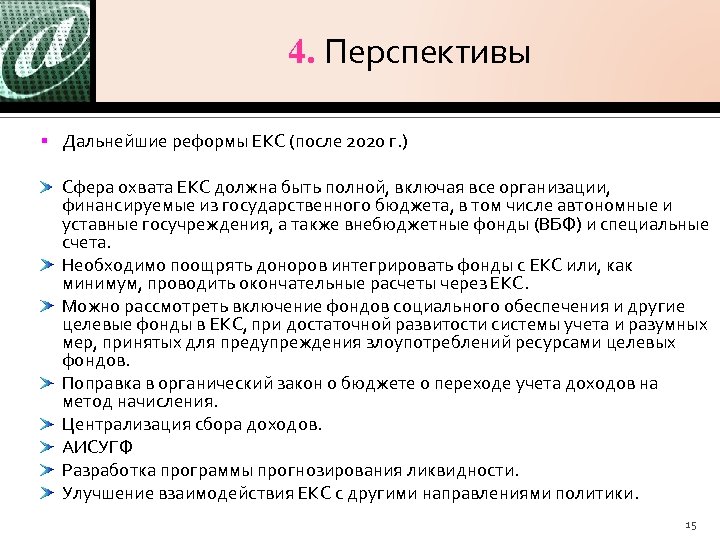 4. Перспективы

Дальнейшие реформы ЕКС (после 2020 г.)

Сфера охвата ЕКС должна быть полной, включая все организации, финансируемые из государственного бюджета, в том числе автономные и уставные госучреждения, а также внебюджетные фонды (ВБФ) и специальные счета.

Необходимо поощрять доноров интегрировать фонды с ЕКС или, как минимум, проводить окончательные расчеты через ЕКС.

Можно рассмотреть включение фондов социального обеспечения и другие целевые фонды в ЕКС, при достаточной развитости системы учета и разумных мер, принятых для предупреждения злоупотреблений ресурсами целевых фондов.

Поправка в органический закон о бюджете о переходе учета доходов на метод начисления.

Централизация сбора доходов.

АИСУГФ

Разработка программы прогнозирования ликвидности.

Улучшение взаимодействия ЕКС с другими направлениями политики.

15